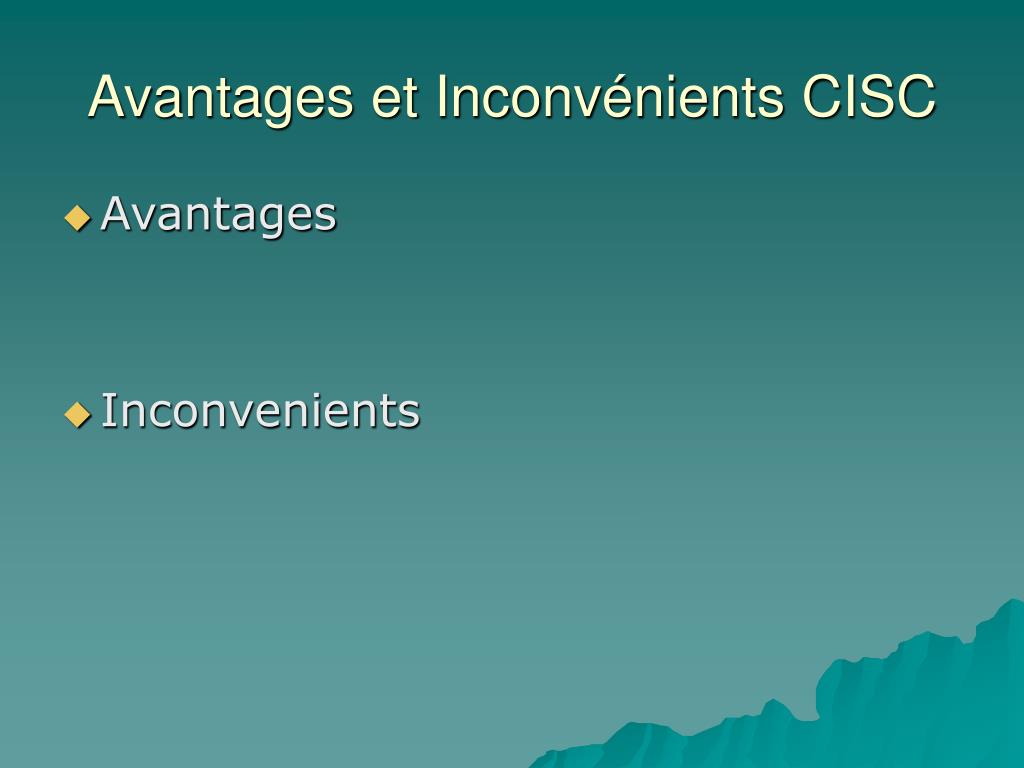 Avantages et Inconvénients CISC

Avantages

Inconvenients